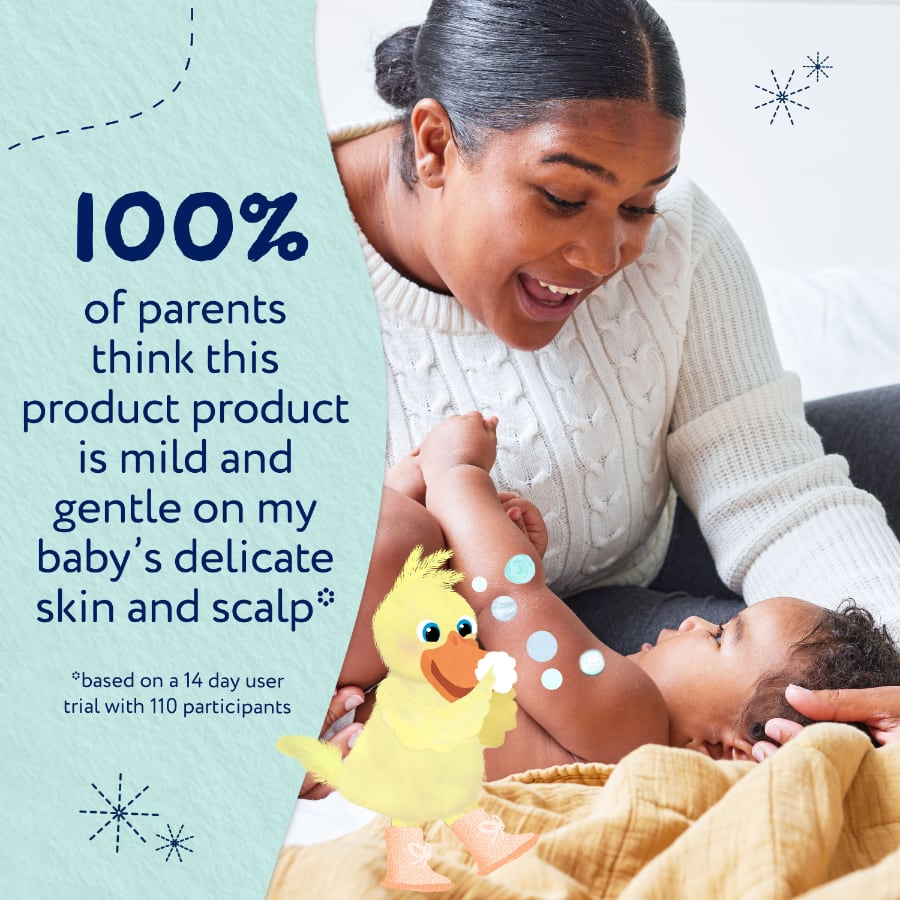 100%

of parents think this product product is mild and gentle on my baby's delicate skin and scalp*

*based on a 14 day user trial with 110 participants